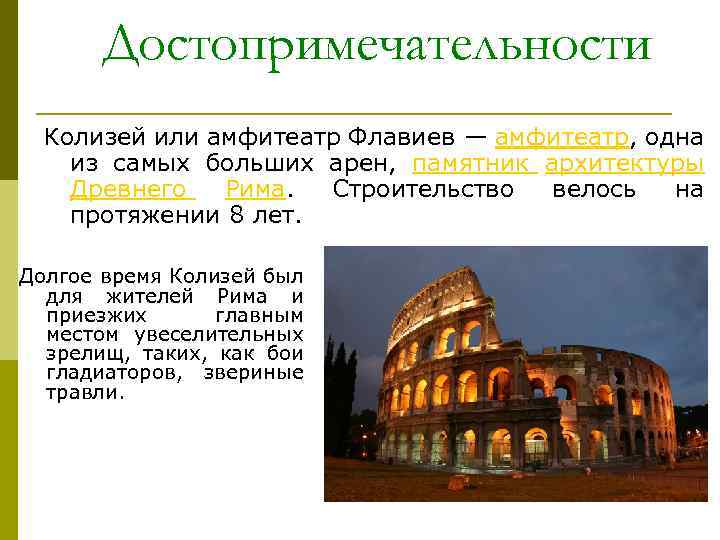 Достопримечательности

Колизей или амфитеатр Флавиев — амфитеатр, одна из самых больших арен, памятник архитектуры Древнего Рима. Строительство велось на протяжении 8 лет.

Долгое время Колизей был для жителей Рима и приезжих главным местом увеселительных зрелищ, таких, как бои гладиаторов, звериные травли.